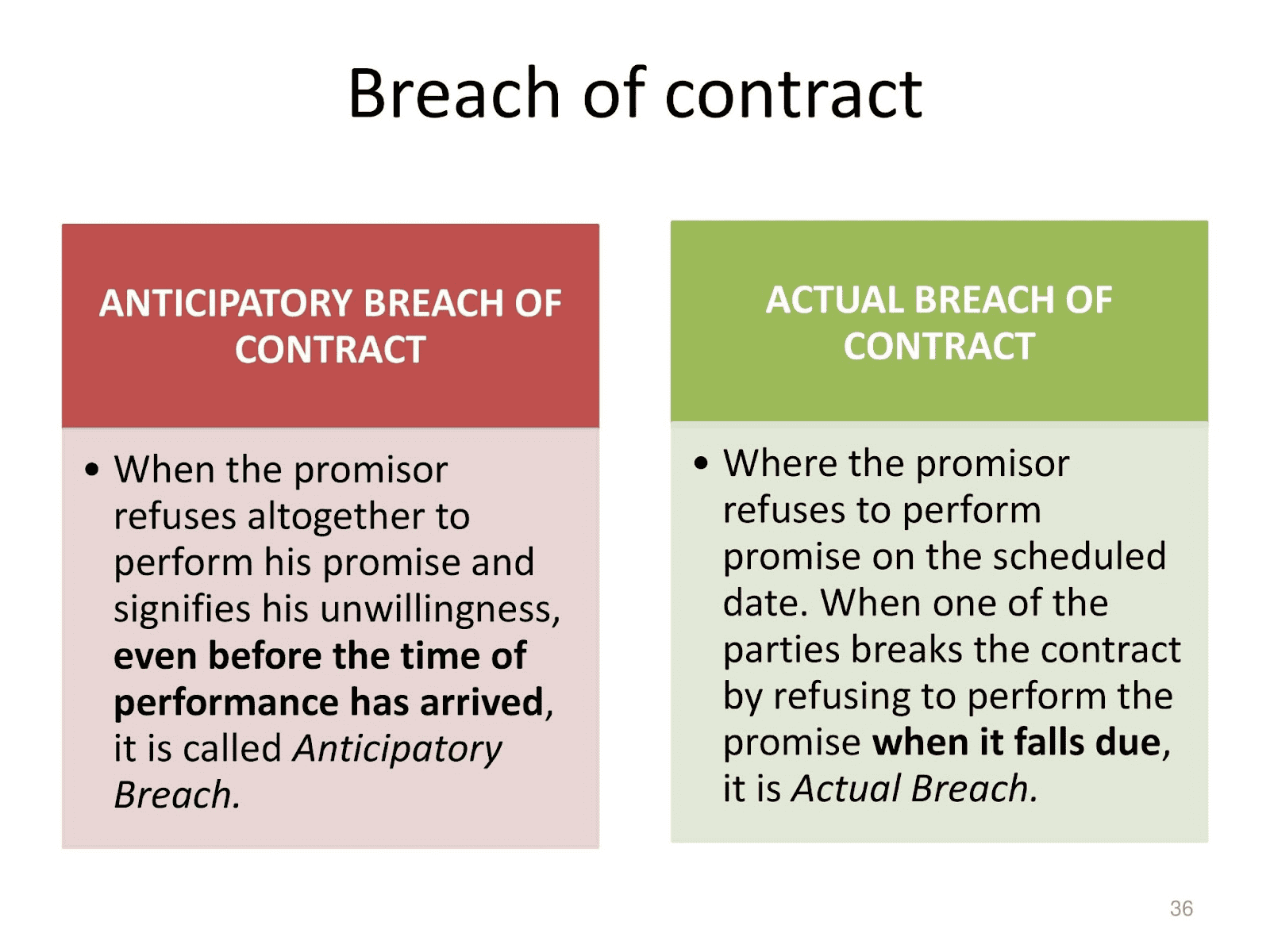 Breach of contract

ANTICIPATORY BREACH OF CONTRACT

• When the promisor refuses altogether to perform his promise and signifies his unwillingness, even before the time of performance has arrived, it is called Anticipatory Breach.

ACTUAL BREACH OF CONTRACT

• Where the promisor refuses to perform promise on the scheduled date. When one of the parties breaks the contract by refusing to perform the promise when it falls due, it is Actual Breach.

36